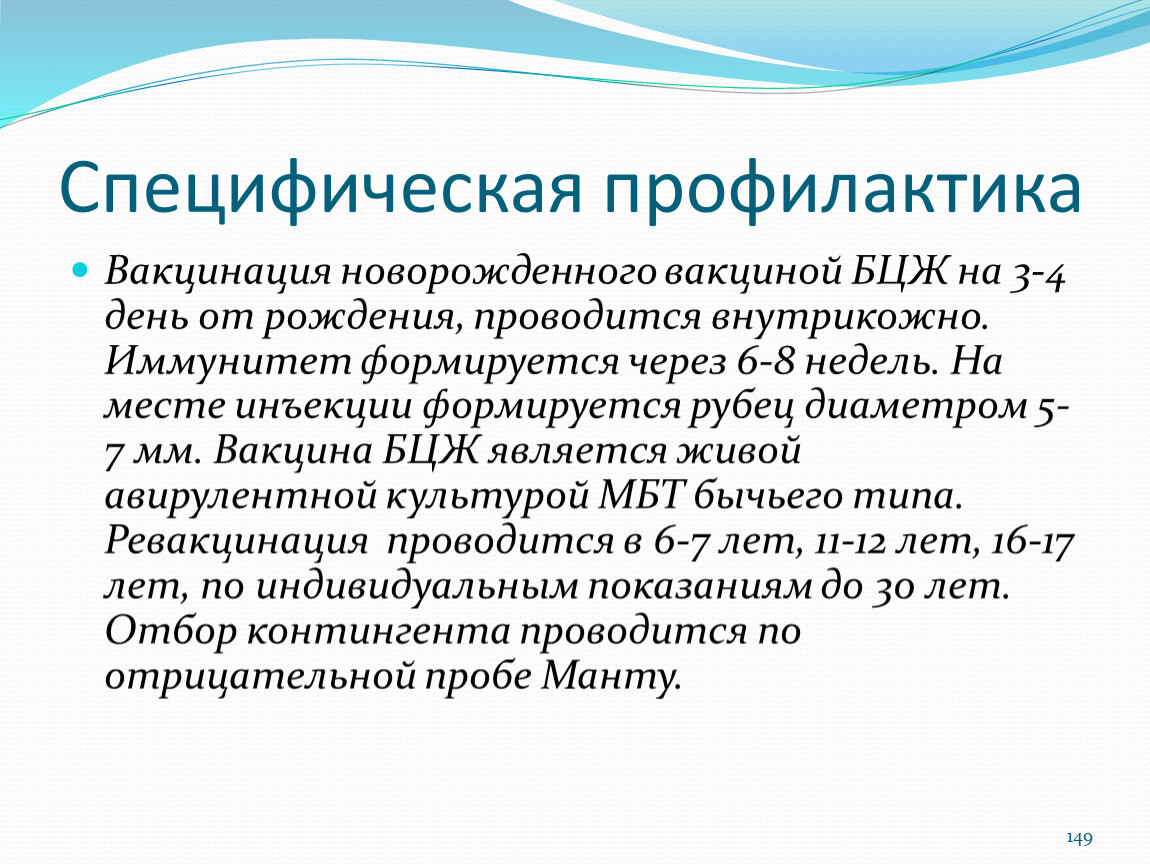 Специфическая профилактика

Вакцинация новорожденного вакциной БЦЖ на 3-4 день от рождения, проводится внутрикожно. Иммунитет формируется через 6-8 недель. На месте инъекции формируется рубец диаметром 5-7 мм. Вакцина БЦЖ является живой авирулентной культурой МБТ бычьего типа. Ревакцинация проводится в 6-7 лет, 11-12 лет, 16-17 лет, по индивидуальным показаниям до 30 лет. Отбор контингента проводится по отрицательной пробе Манту.

149